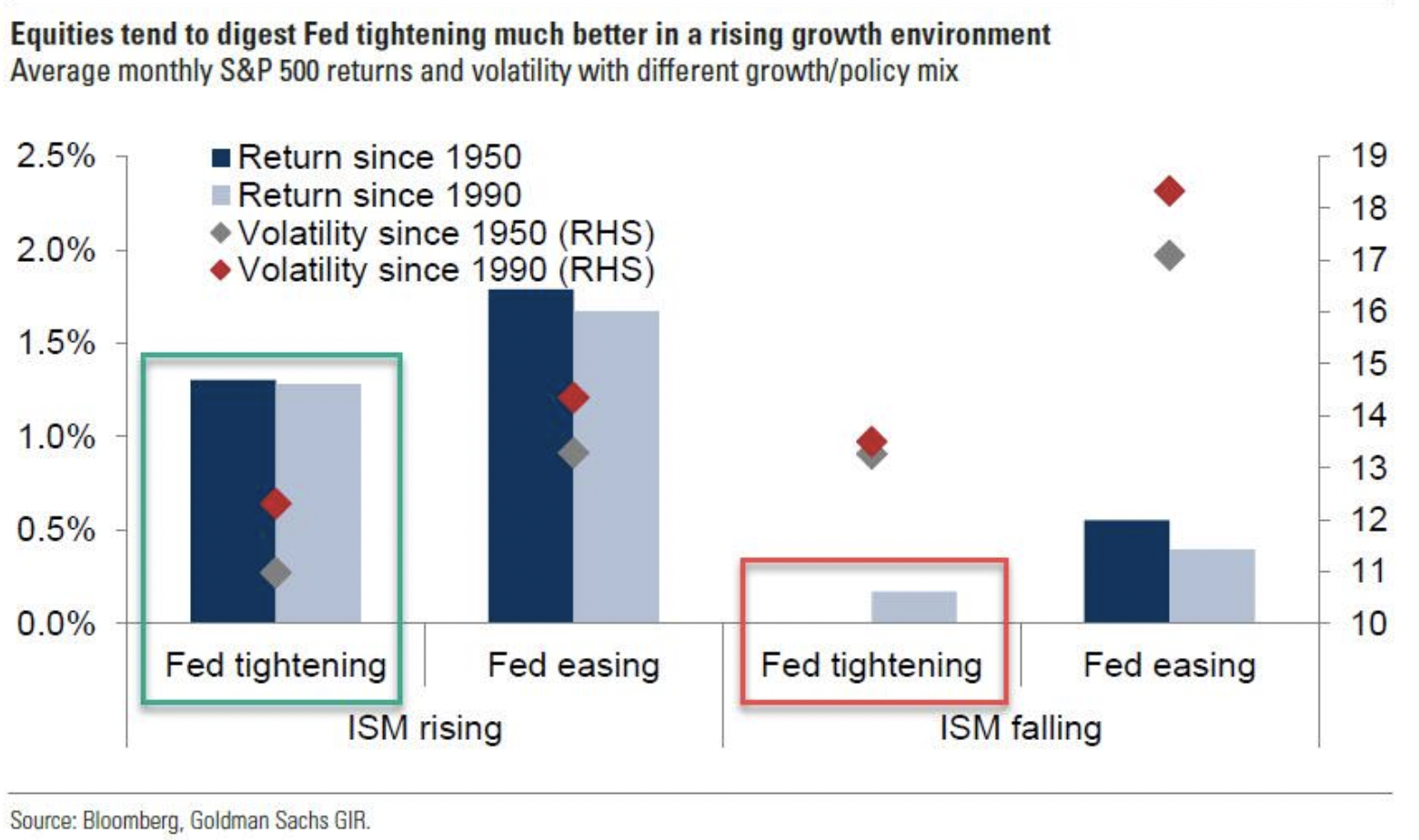 Equities tend to digest Fed tightening much better in a rising growth environment
Average monthly S&P 500 returns and volatility with different growth/policy mix

2.5%
2.0%
1.5%
1.0%
0.5%
0.0%

Return since 1950
Return since 1990
Volatility since 1950 (RHS)
Volatility since 1990 (RHS)

19
18
17
16
15
14
13
12
11
10

Fed tightening
Fed easing
Fed tightening
Fed easing
ISM rising
ISM falling

Source: Bloomberg, Goldman Sachs GIR.